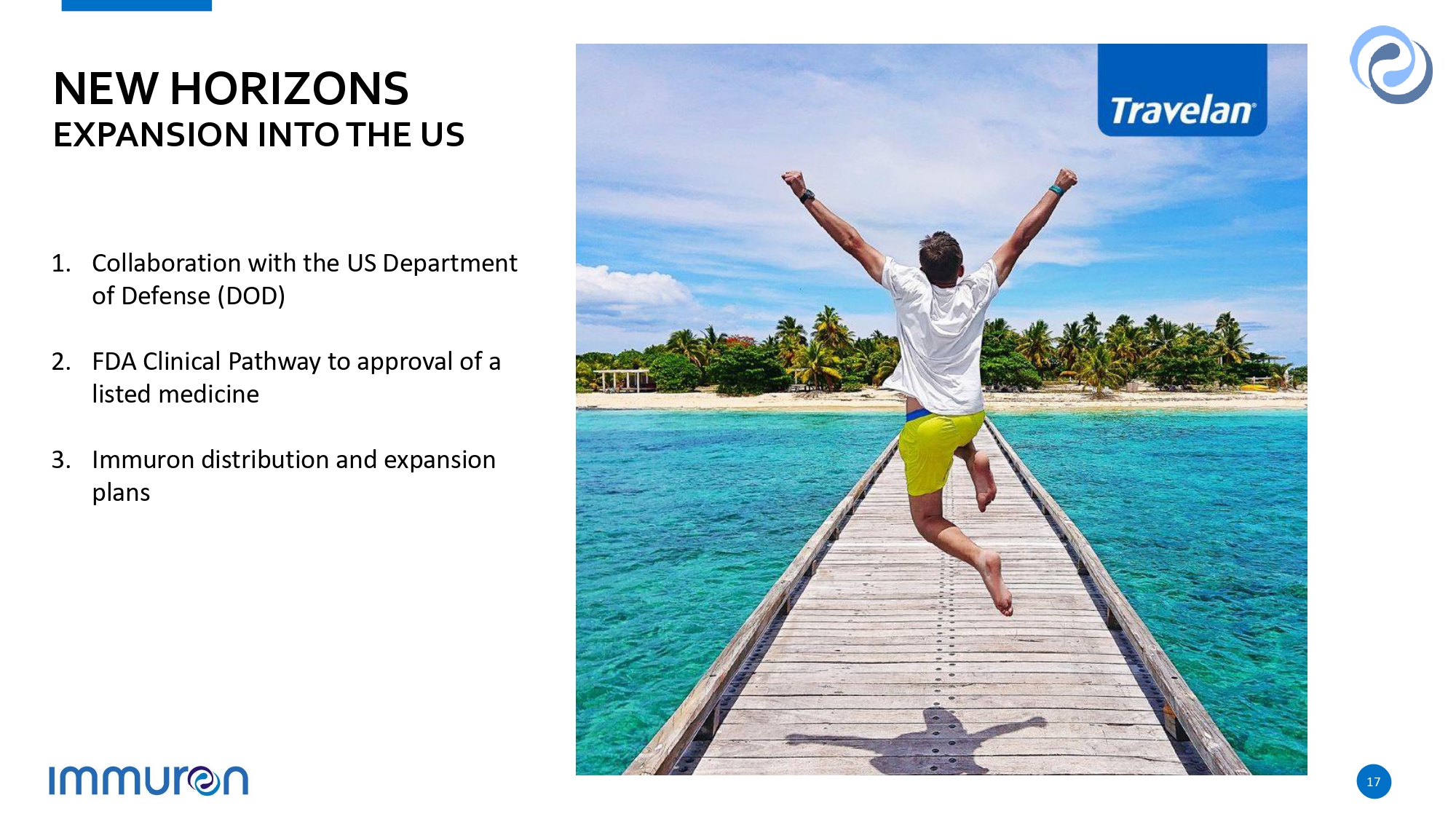 NEW HORIZONS
EXPANSION INTO THE US

1. Collaboration with the US Department of Defense (DOD)

2. FDA Clinical Pathway to approval of a listed medicine

3. Immuron distribution and expansion plans

Travelan

immuron

17